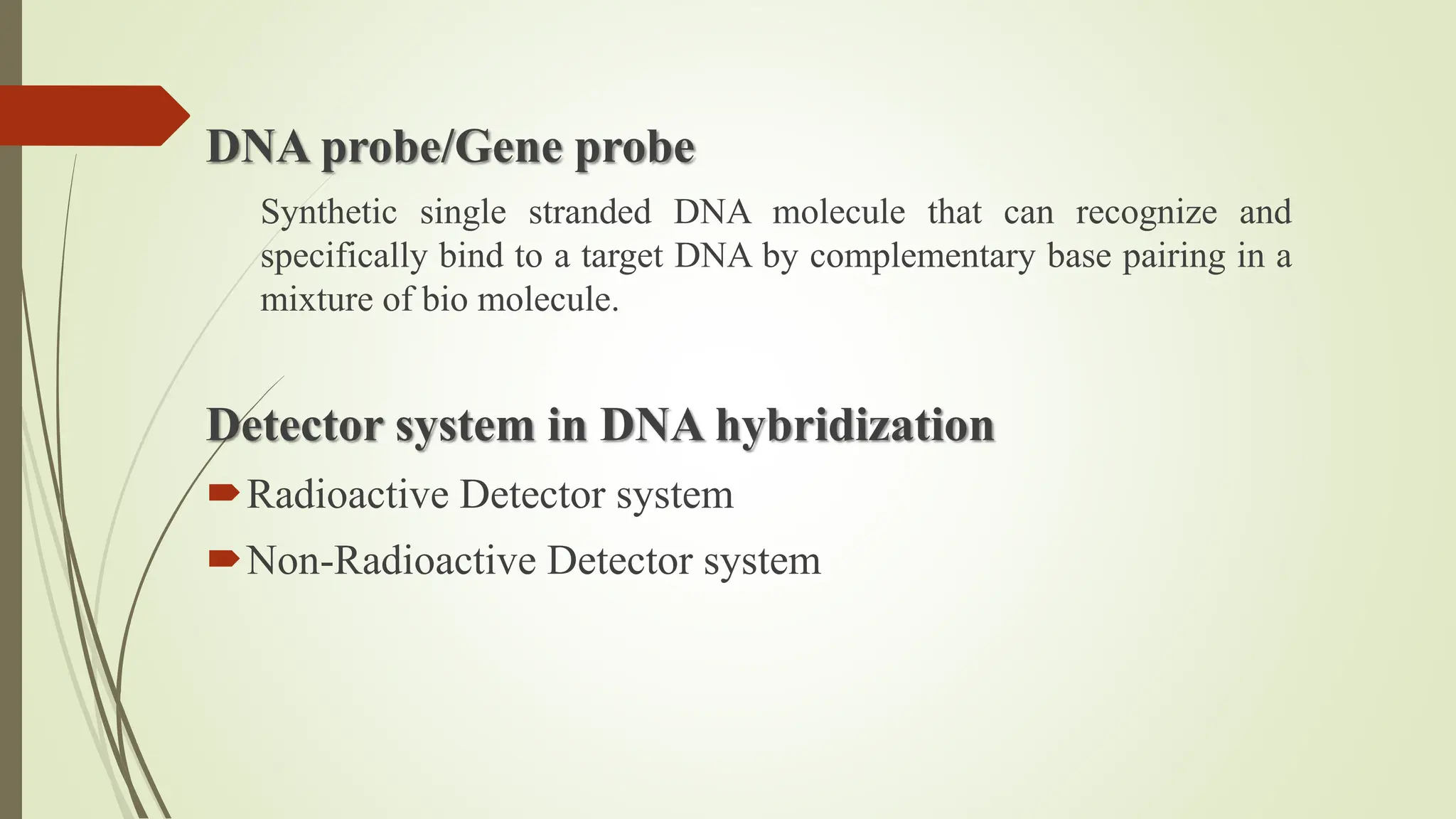 DNA probe/Gene probe

Synthetic single stranded DNA molecule that can recognize and specifically bind to a target DNA by complementary base pairing in a mixture of bio molecule.

Detector system in DNA hybridization

Radioactive Detector system

Non-Radioactive Detector system